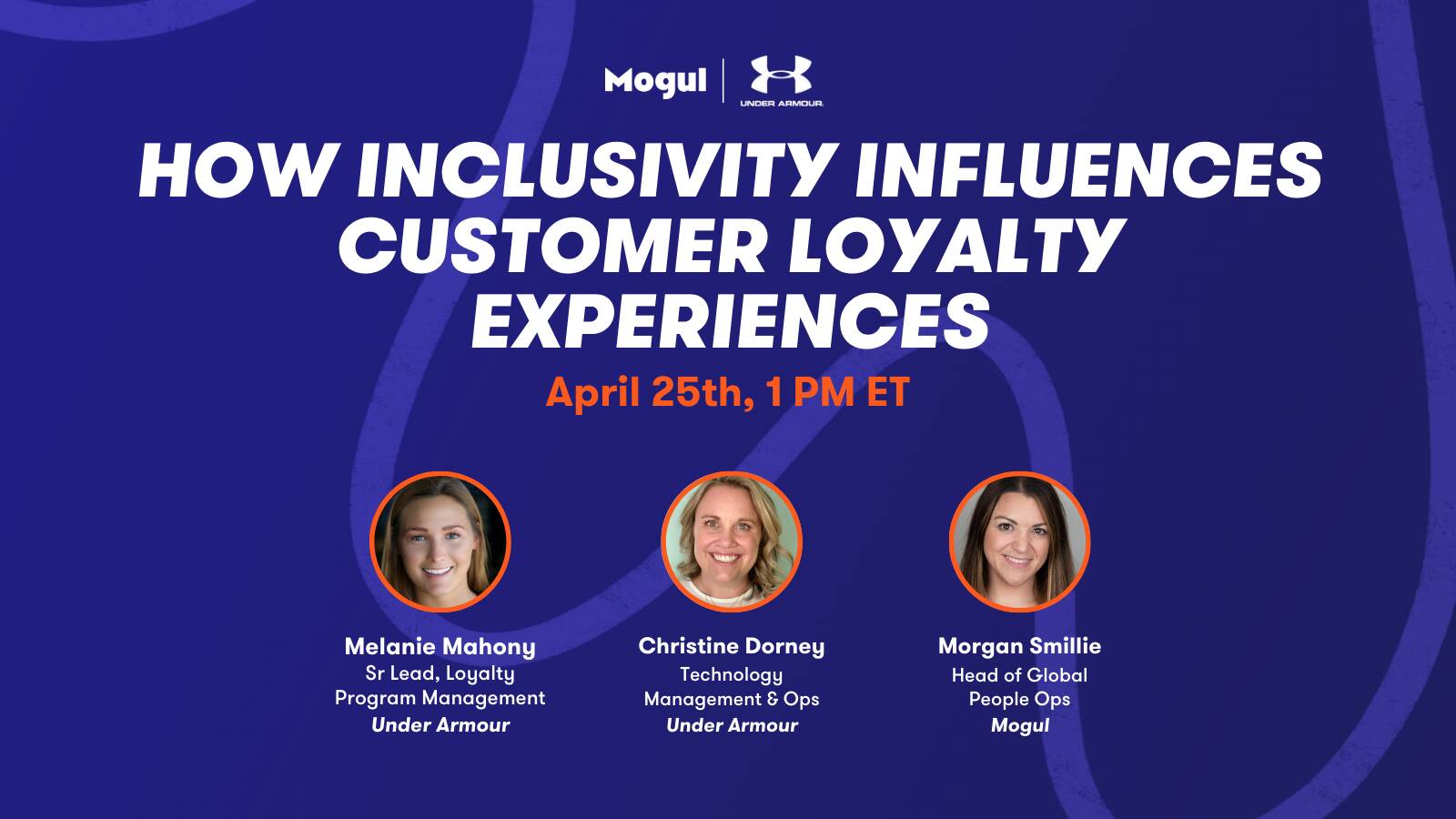 Mogul | UNDER ARMOUR

HOW INCLUSIVITY INFLUENCES CUSTOMER LOYALTY EXPERIENCES

April 25th, 1 PM ET

Melanie Mahony
Sr Lead, Loyalty Program Management
Under Armour

Christine Dorney
Technology Management & Ops
Under Armour

Morgan Smillie
Head of Global People Ops
Mogul